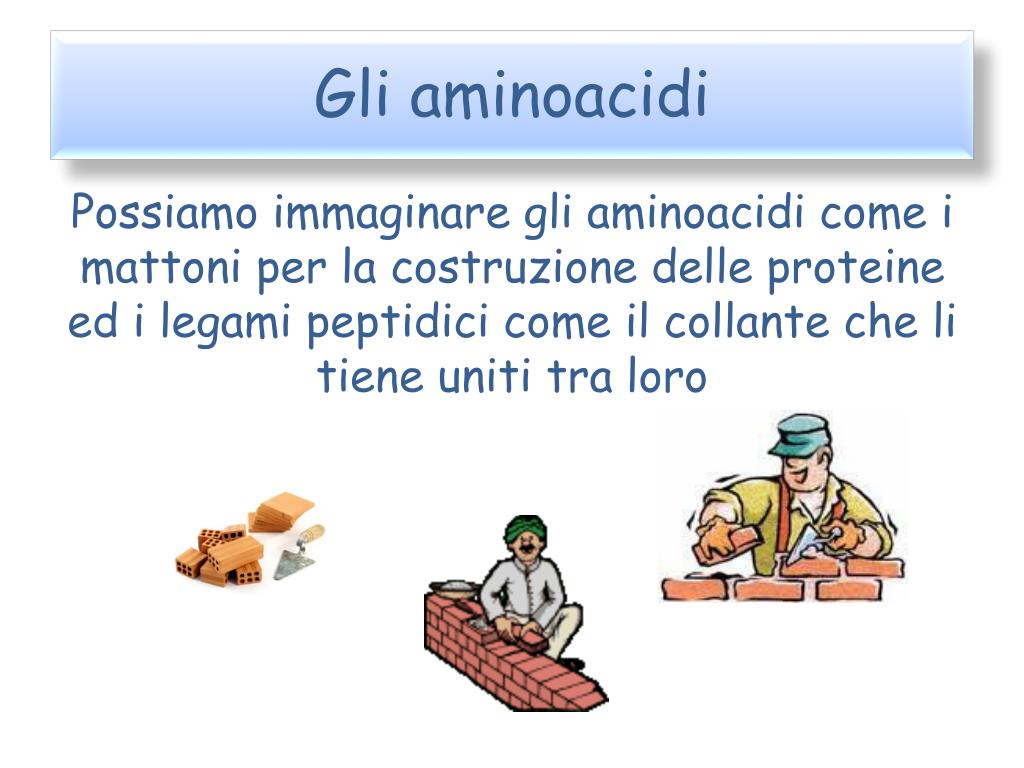 Gli aminoacidi

Possiamo immaginare gli aminoacidi come i mattoni per la costruzione delle proteine ed i legami peptidici come il collante che li tiene uniti tra loro